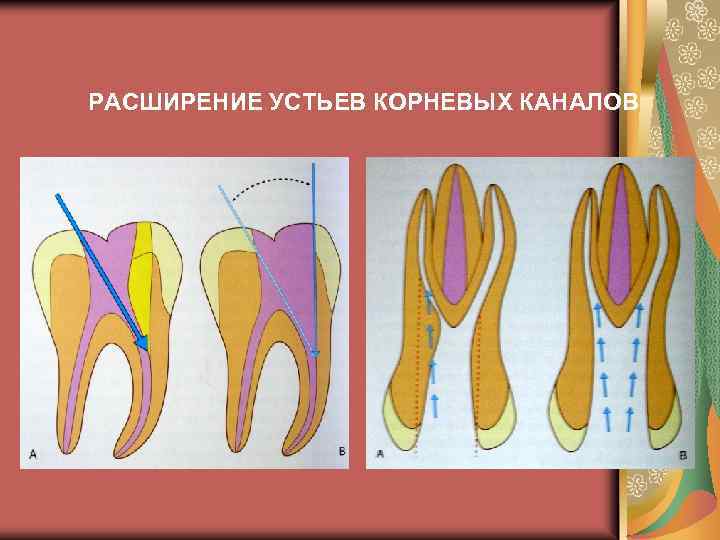 РАСШИРЕНИЕ УСТЬЕВ КОРНЕВЫХ КАНАЛОВ

A

B

A

B